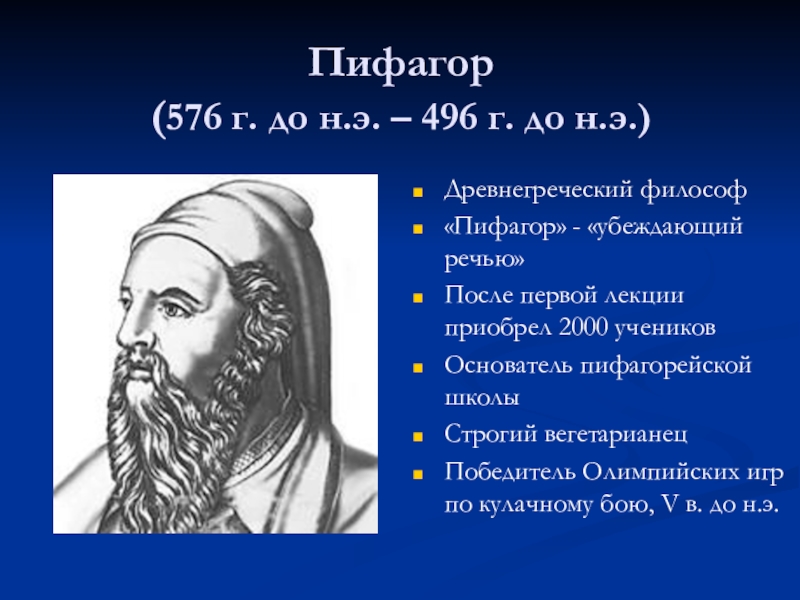 Пифагор
(576 г. до н.э. – 496 г. до н.э.)

Древнегреческий философ

«Пифагор» - «убеждающий речью»

После первой лекции приобрел 2000 учеников

Основатель пифагорейской школы

Строгий вегетарианец

Победитель Олимпийских игр по кулачному бою, V в. до н.э.